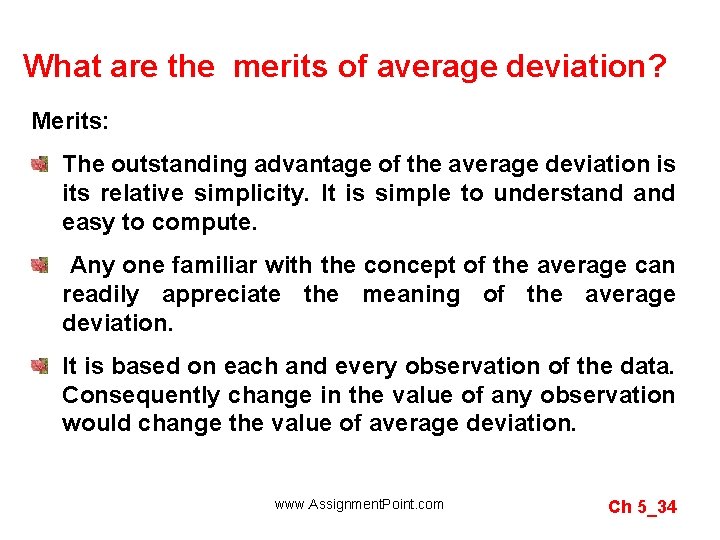 What are the merits of average deviation?

Merits:

The outstanding advantage of the average deviation is its relative simplicity. It is simple to understand and easy to compute.

Any one familiar with the concept of the average can readily appreciate the meaning of the average deviation.

It is based on each and every observation of the data. Consequently change in the value of any observation would change the value of average deviation.

www.AssignmentPoint.com

Ch 5_34